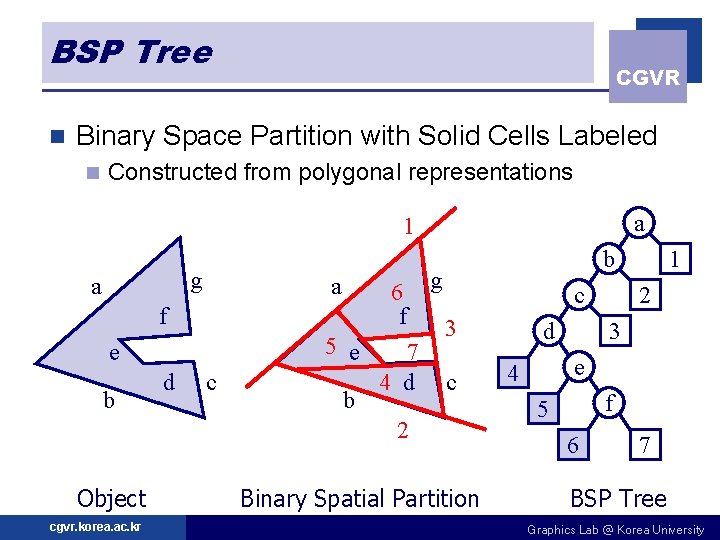 BSP Tree

CGVR

Binary Space Partition with Solid Cells Labeled

Constructed from polygonal representations

a
g
f
e
d
c
b

1
a
6
g
f
3
5
e
7
4
d
c
b
2

a
b
1
c
2
d
3
4
e
5
f
6
7

Object

Binary Spatial Partition

BSP Tree

cgvr.korea.ac.kr

Graphics Lab @ Korea University